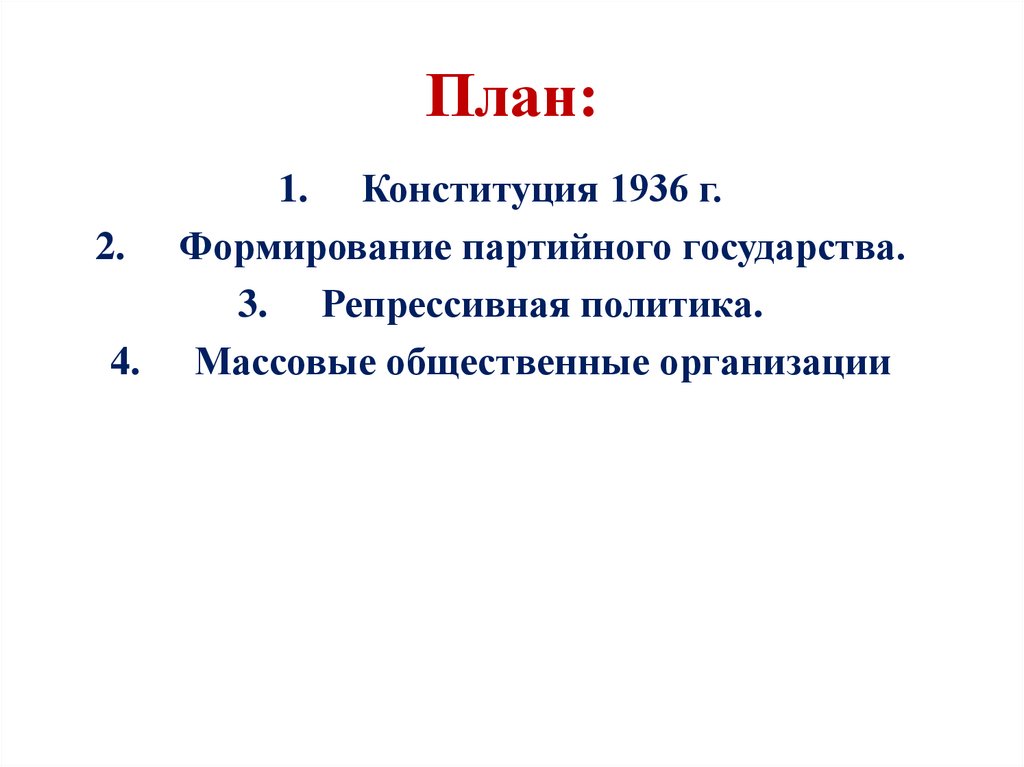 План:

1. Конституция 1936 г.
2. Формирование партийного государства.
3. Репрессивная политика.
4. Массовые общественные организации